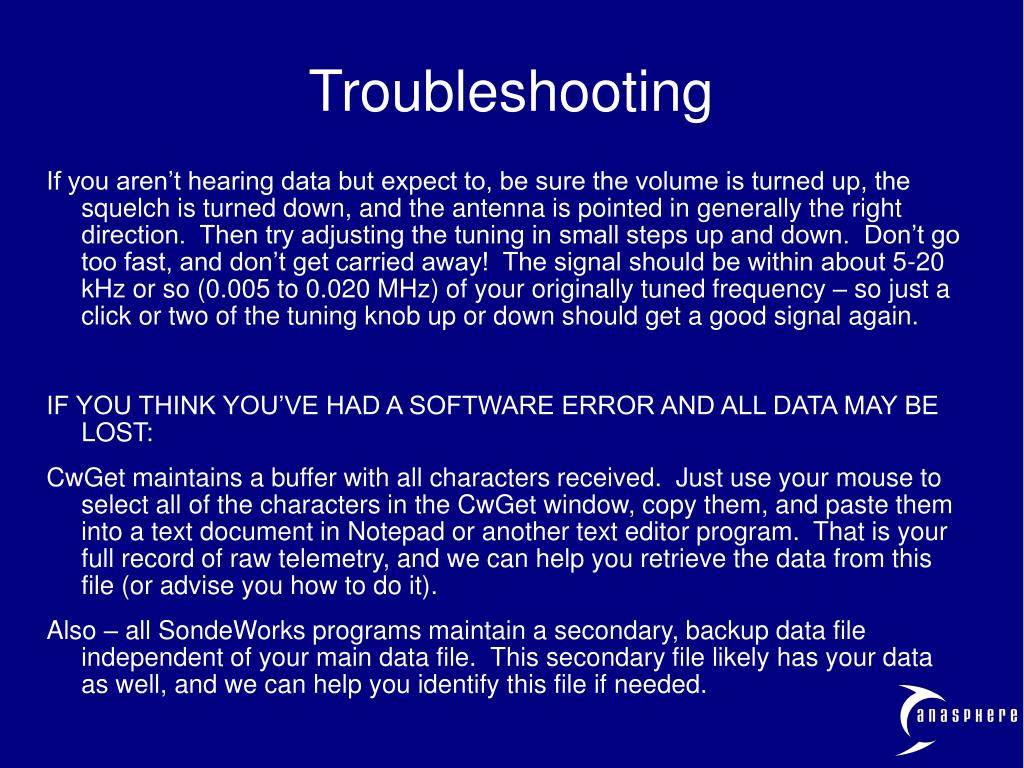 Troubleshooting

If you aren’t hearing data but expect to, be sure the volume is turned up, the squelch is turned down, and the antenna is pointed in generally the right direction. Then try adjusting the tuning in small steps up and down. Don’t go too fast, and don’t get carried away! The signal should be within about 5-20 kHz or so (0.005 to 0.020 MHz) of your originally tuned frequency – so just a click or two of the tuning knob up or down should get a good signal again.

IF YOU THINK YOU’VE HAD A SOFTWARE ERROR AND ALL DATA MAY BE LOST:

CwGet maintains a buffer with all characters received. Just use your mouse to select all of the characters in the CwGet window, copy them, and paste them into a text document in Notepad or another text editor program. That is your full record of raw telemetry, and we can help you retrieve the data from this file (or advise you how to do it).

Also – all SondeWorks programs maintain a secondary, backup data file independent of your main data file. This secondary file likely has your data as well, and we can help you identify this file if needed.

anasphere